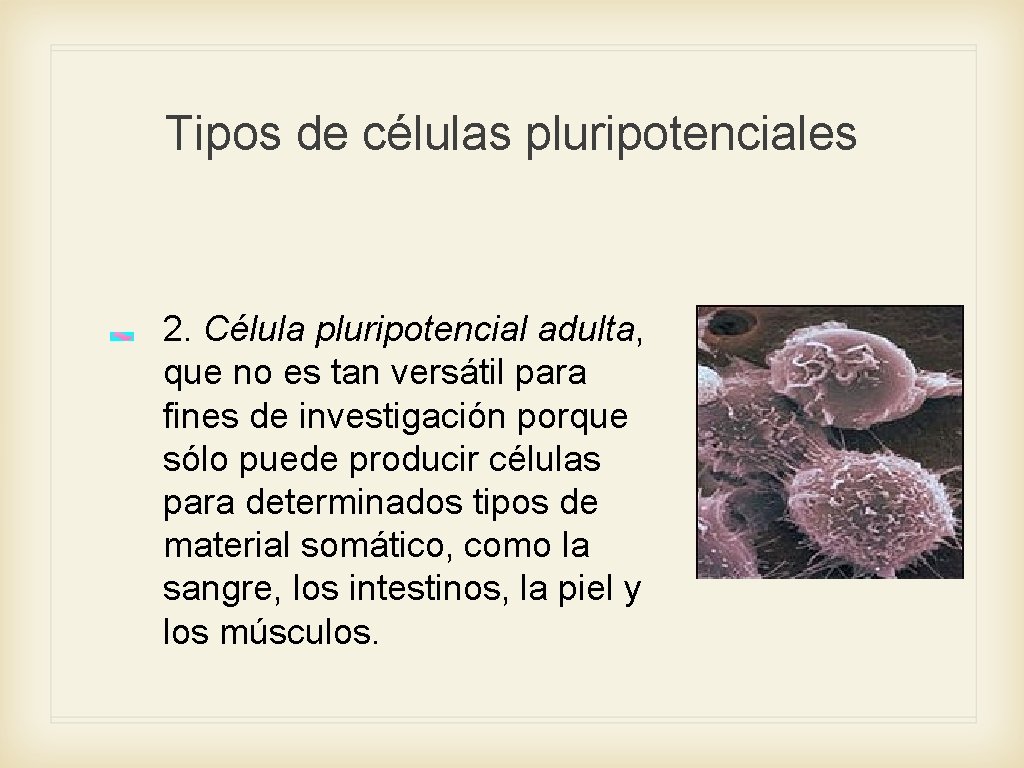 Tipos de células pluripotenciales

2. Célula pluripotencial adulta, que no es tan versátil para fines de investigación porque sólo puede producir células para determinados tipos de material somático, como la sangre, los intestinos, la piel y los músculos.